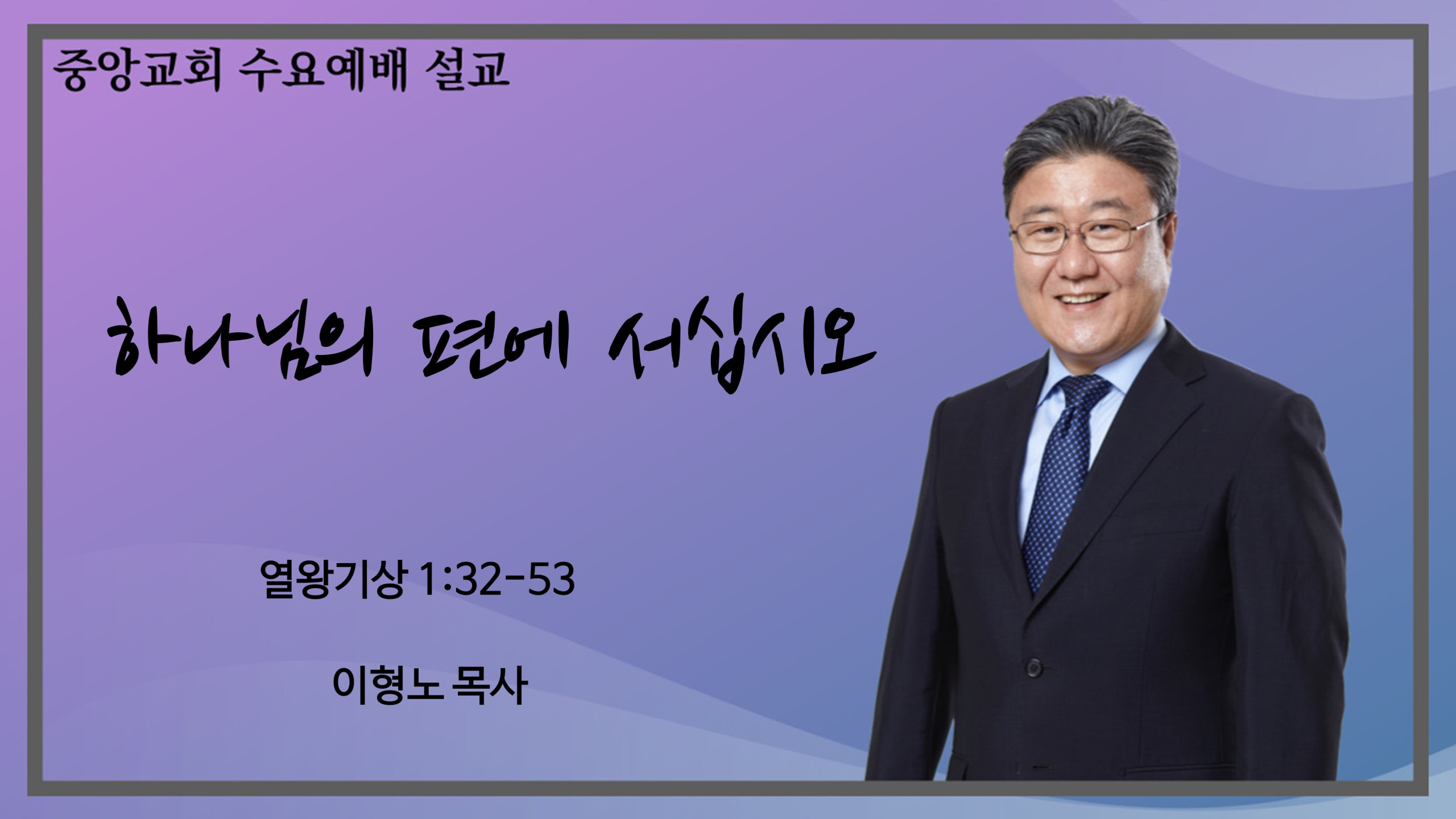 중앙교회 수요예배 설교

하나님의 편에 서십시오

열왕기상 1:32-53

이형노 목사